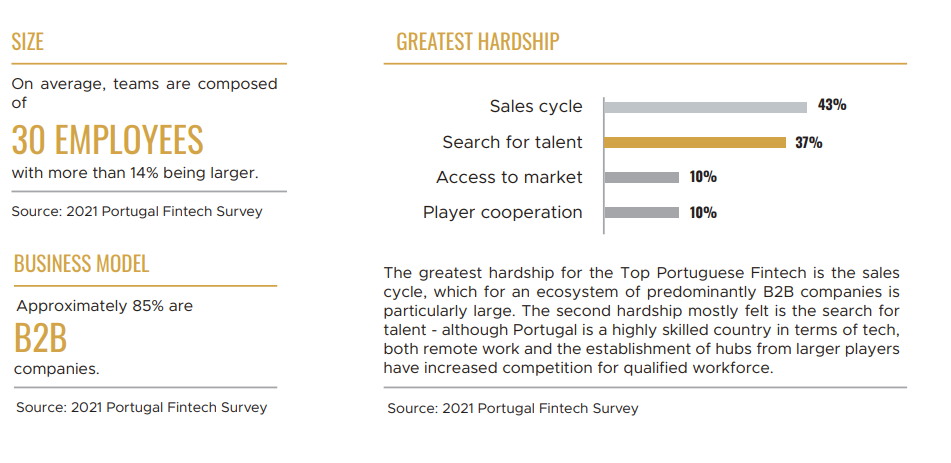 SIZE

On average, teams are composed of

30 EMPLOYEES

with more than 14% being larger.

Source: 2021 Portugal Fintech Survey

BUSINESS MODEL

Approximately 85% are

B2B

companies.

Source: 2021 Portugal Fintech Survey

GREATEST HARDSHIP

Sales cycle 43%

Search for talent 37%

Access to market 10%

Player cooperation 10%

The greatest hardship for the Top Portuguese Fintech is the sales cycle, which for an ecosystem of predominantly B2B companies is particularly large. The second hardship mostly felt is the search for talent - although Portugal is a highly skilled country in terms of tech, both remote work and the establishment of hubs from larger players have increased competition for qualified workforce.

Source: 2021 Portugal Fintech Survey